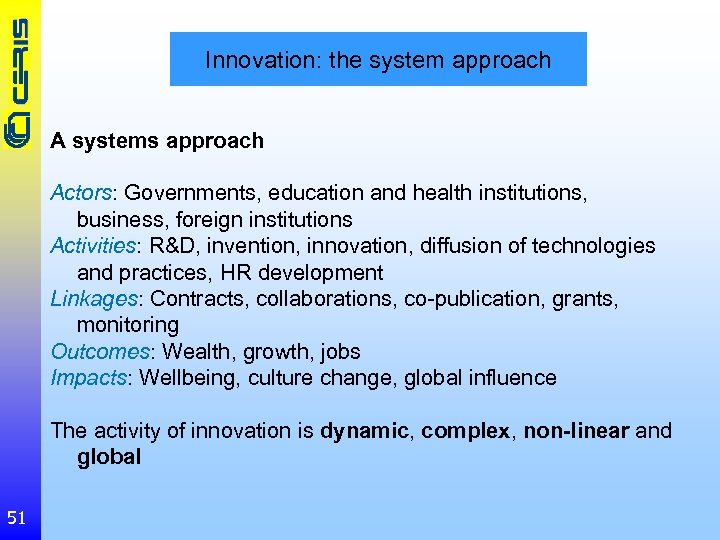 CERIS

Innovation: the system approach

A systems approach

Actors: Governments, education and health institutions, business, foreign institutions
Activities: R&D, invention, innovation, diffusion of technologies and practices, HR development
Linkages: Contracts, collaborations, co-publication, grants, monitoring
Outcomes: Wealth, growth, jobs
Impacts: Wellbeing, culture change, global influence

The activity of innovation is dynamic, complex, non-linear and global

51